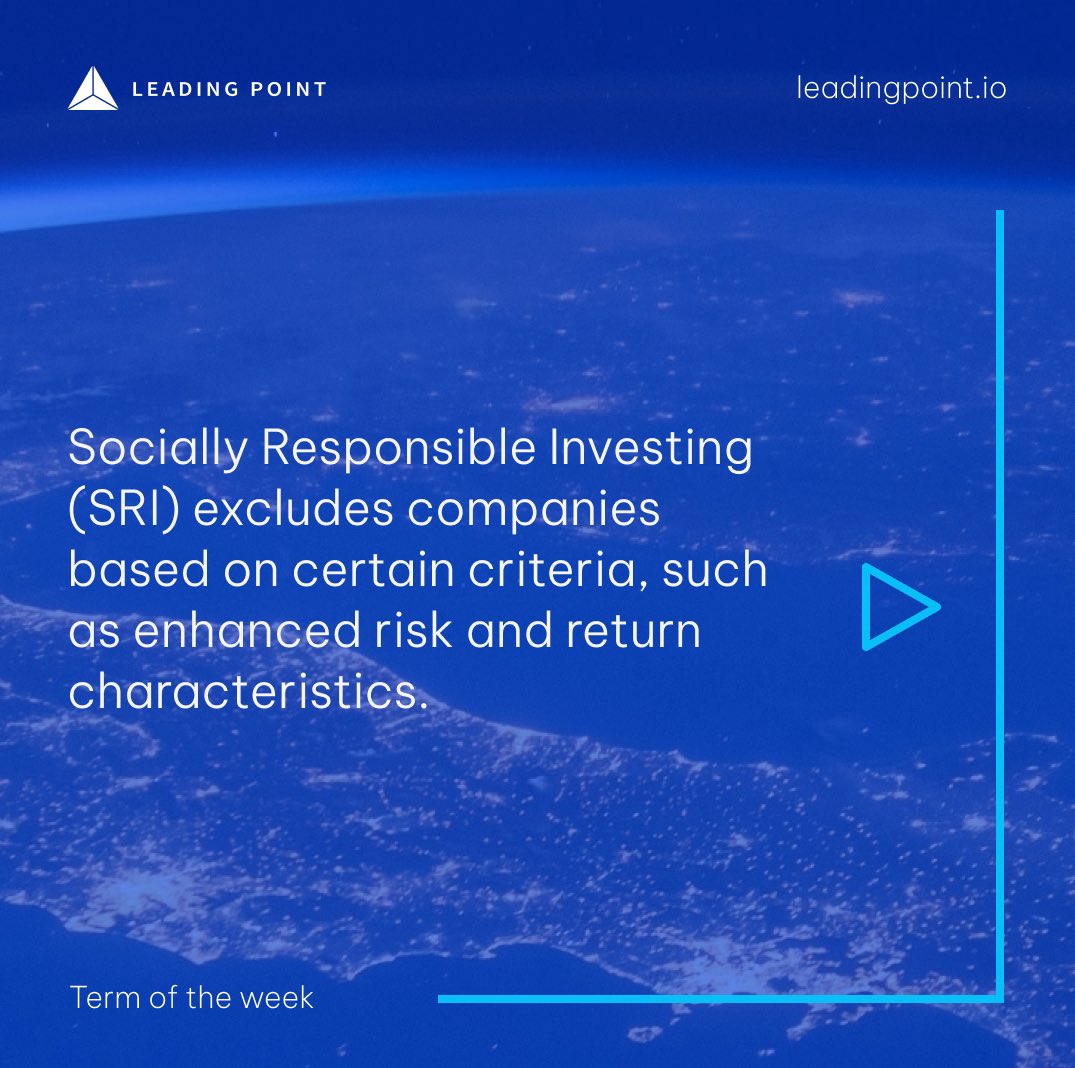 LEADING POINT

leadingpoint.io

Socially Responsible Investing (SRI) excludes companies based on certain criteria, such as enhanced risk and return characteristics.

Term of the week